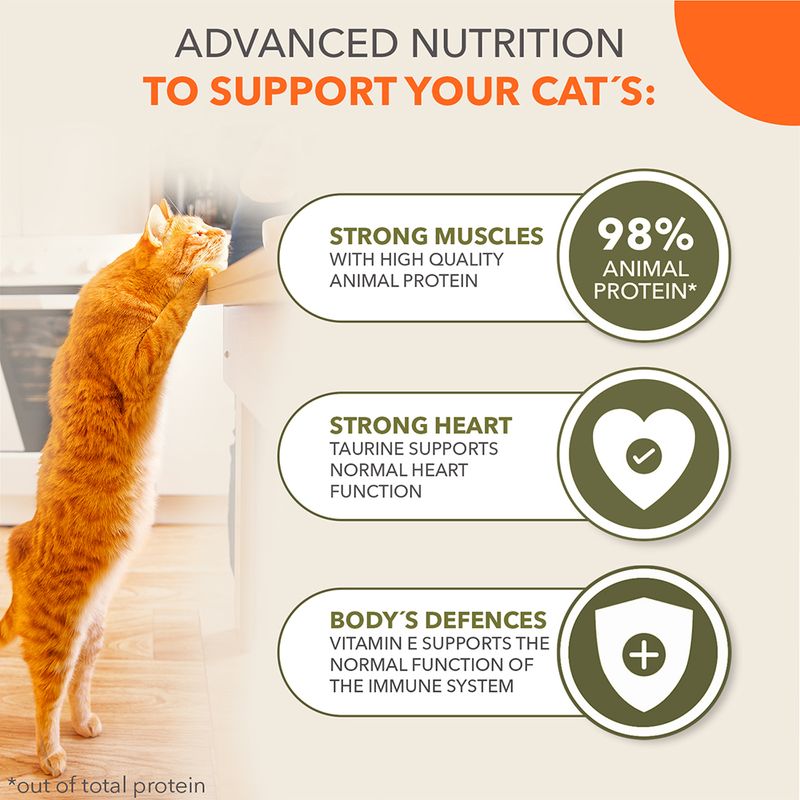 ADVANCED NUTRITION
TO SUPPORT YOUR CAT´S:

STRONG MUSCLES
WITH HIGH QUALITY ANIMAL PROTEIN

98%
ANIMAL PROTEIN*

STRONG HEART
TAURINE SUPPORTS NORMAL HEART FUNCTION

BODY´S DEFENCES
VITAMIN E SUPPORTS THE NORMAL FUNCTION OF THE IMMUNE SYSTEM

*out of total protein